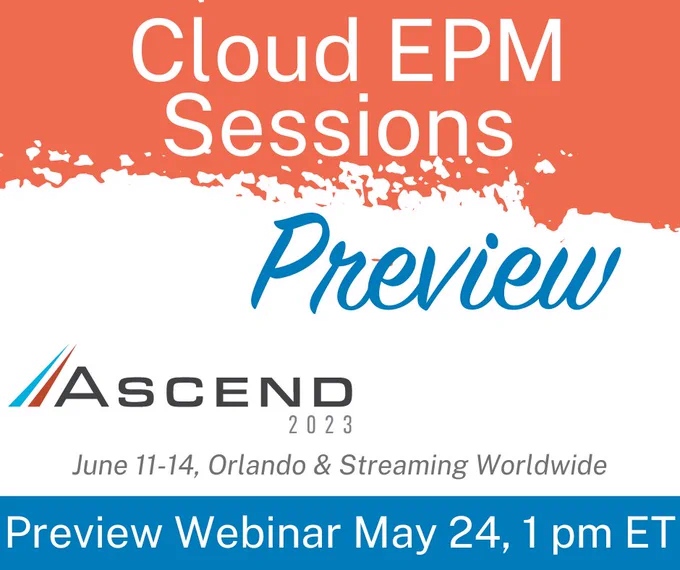 Cloud EPM Sessions

Preview

ASCEND
2023

June 11-14, Orlando & Streaming Worldwide

Preview Webinar May 24, 1 pm ET